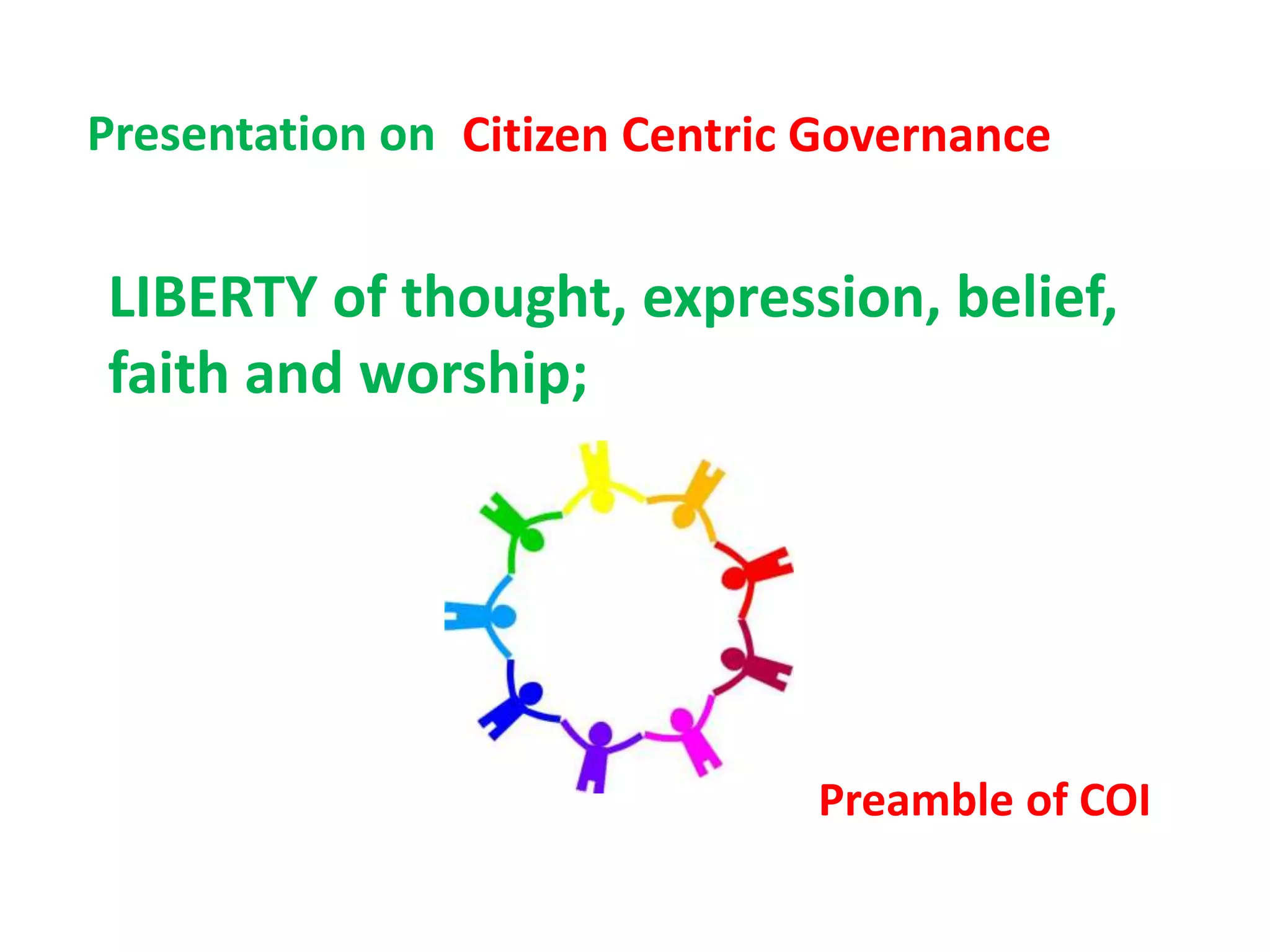 Presentation on Citizen Centric Governance

LIBERTY of thought, expression, belief, faith and worship;

Preamble of COI